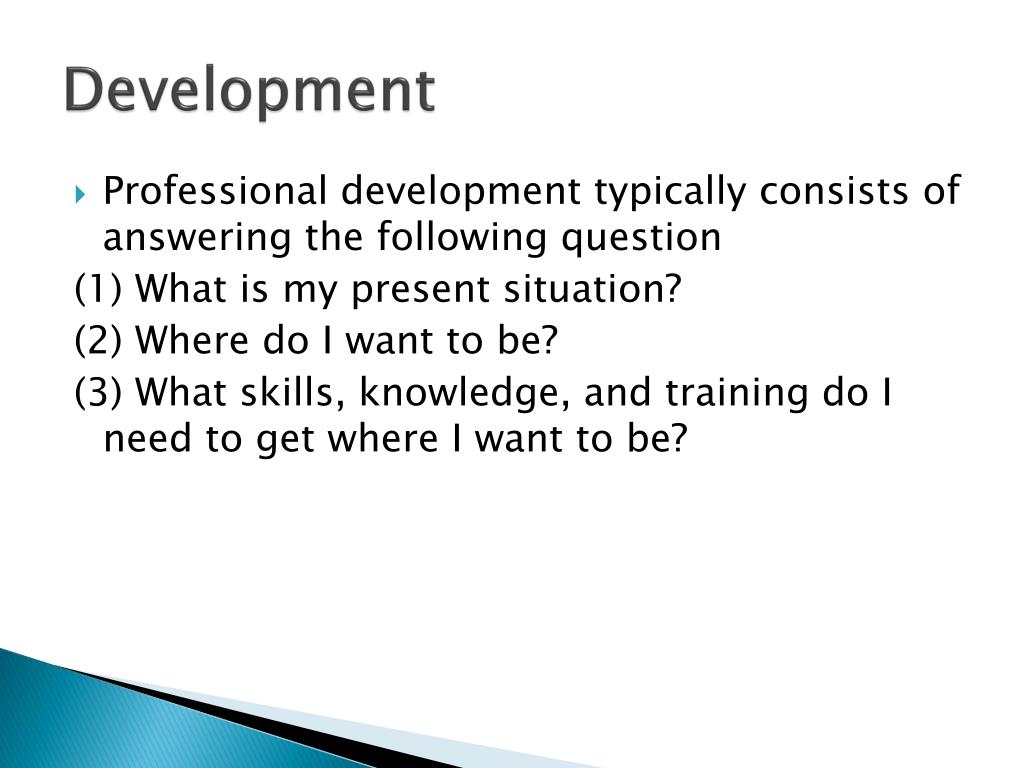 Development

Professional development typically consists of answering the following question

(1) What is my present situation?

(2) Where do I want to be?

(3) What skills, knowledge, and training do I need to get where I want to be?